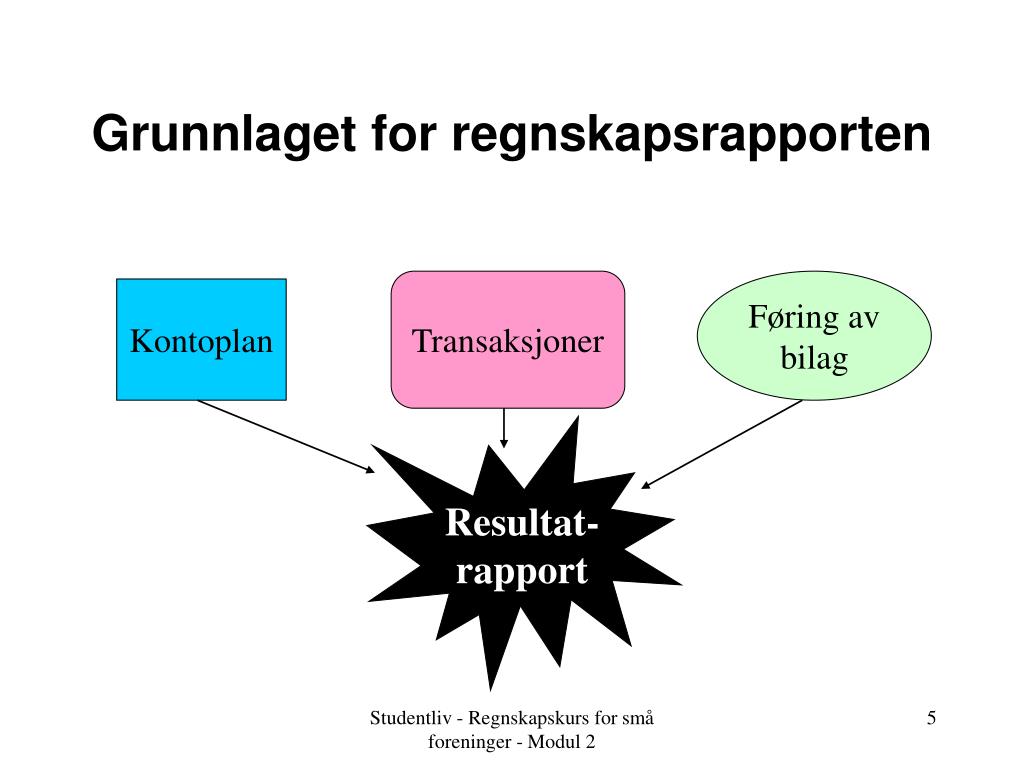 Grunnlaget for regnskapsrapporten

Kontoplan

Transaksjoner

Føring av bilag

Resultat-rapport

Studentliv - Regnskapskurs for små foreninger - Modul 2

5